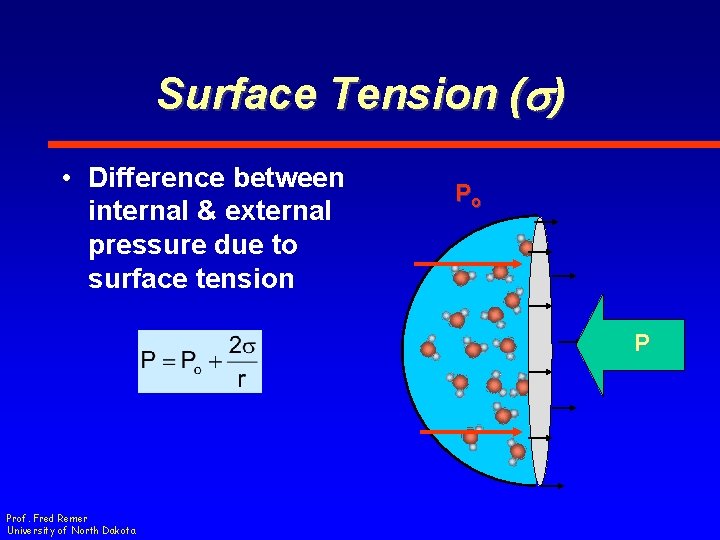 Surface Tension ($\sigma$)

• Difference between internal & external pressure due to surface tension

$P = P_o + \frac{2\sigma}{r}$

$P_o$

P

Prof. Fred Remer
University of North Dakota